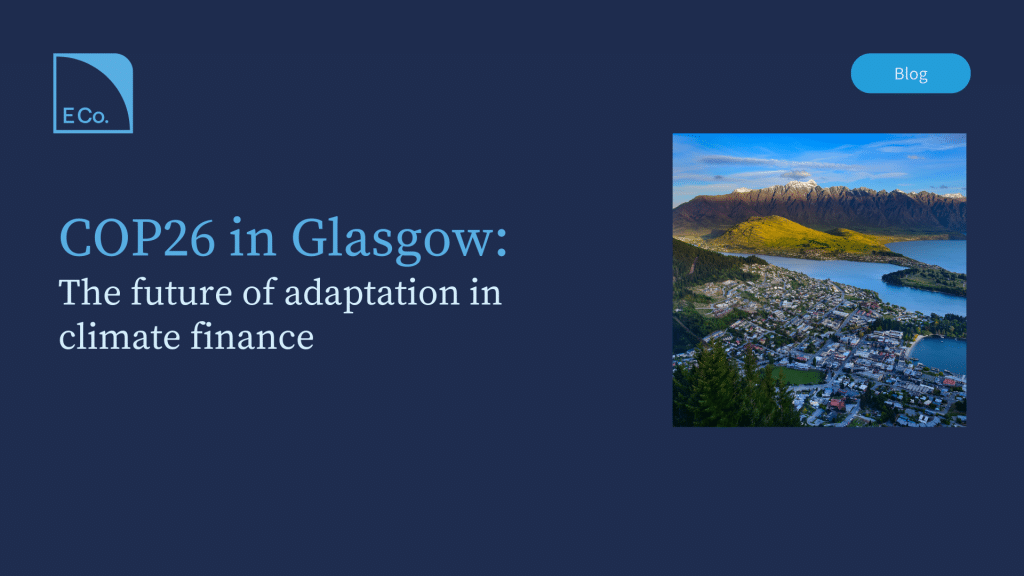 E Co.

Blog

COP26 in Glasgow:
The future of adaptation in climate finance